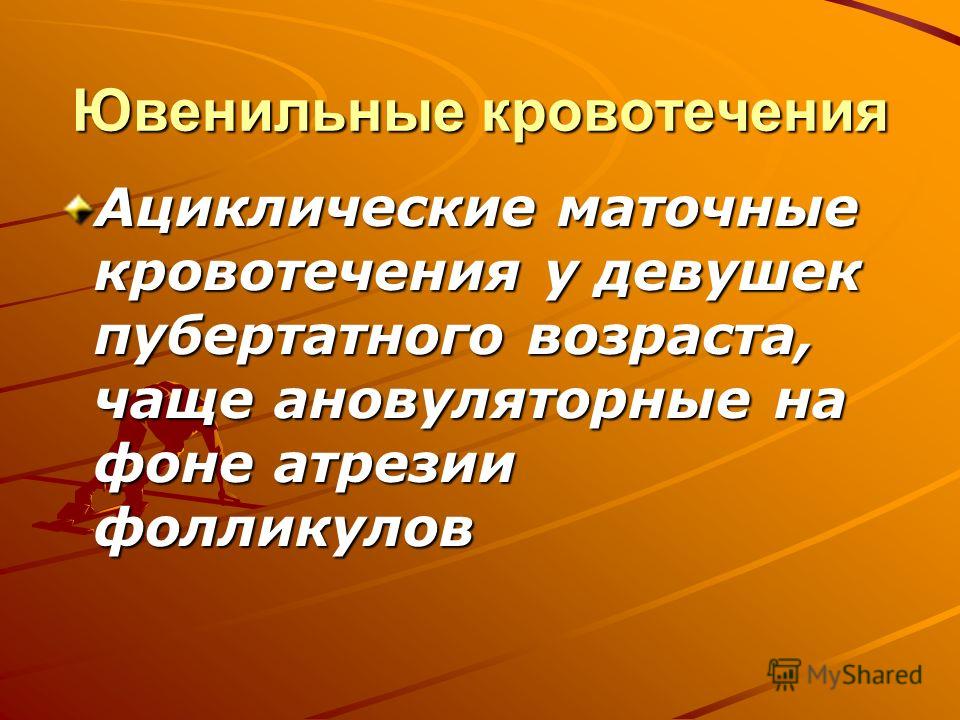 Ювенильные кровотечения

Ациклические маточные кровотечения у девушек пубертатного возраста, чаще ановуляторные на фоне атрезии фолликулов

MyShared